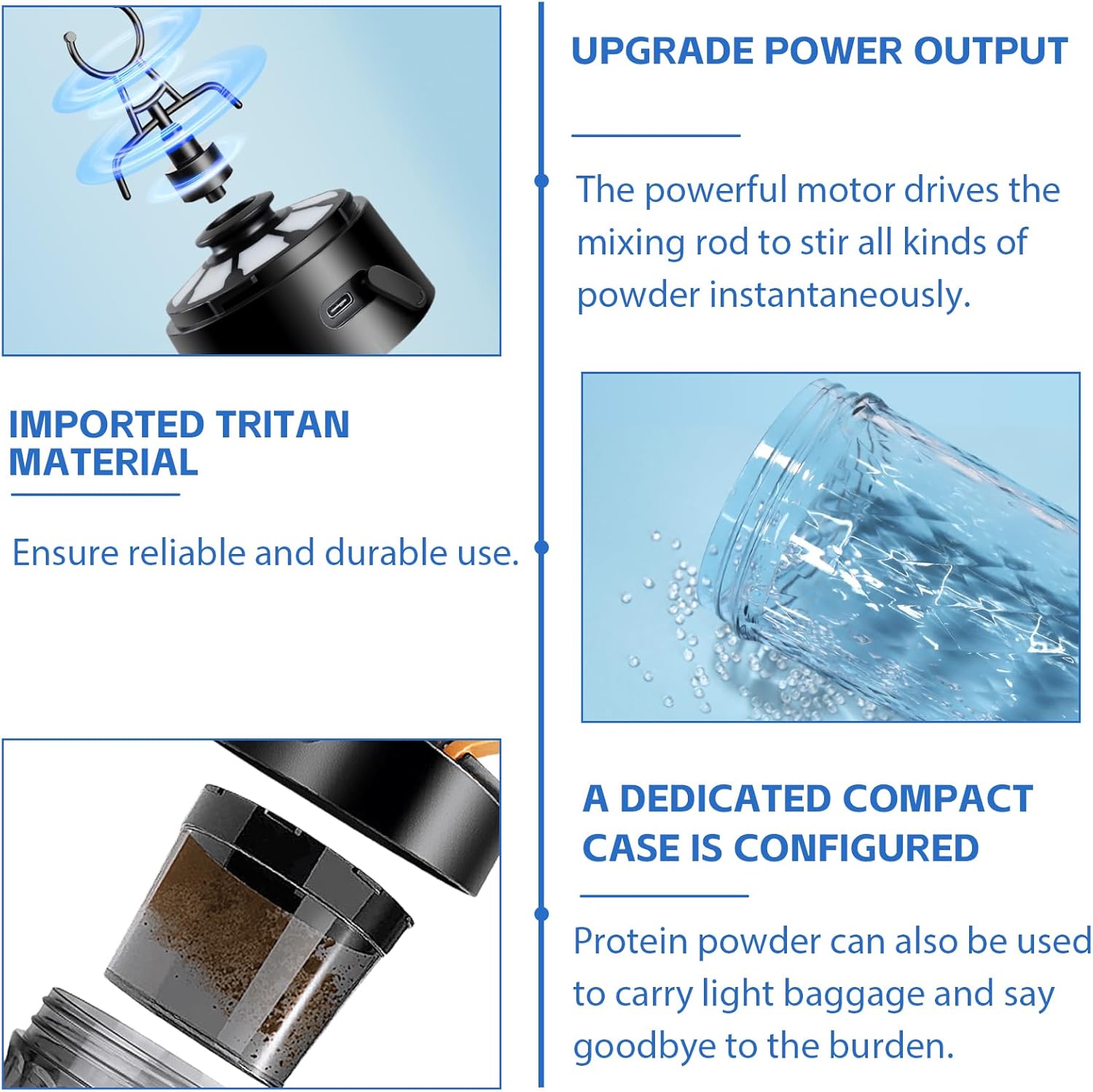 UPGRADE POWER OUTPUT

The powerful motor drives the mixing rod to stir all kinds of powder instantaneously.

IMPORTED TRITAN MATERIAL

Ensure reliable and durable use.

A DEDICATED COMPACT CASE IS CONFIGURED

Protein powder can also be used to carry light baggage and say goodbye to the burden.